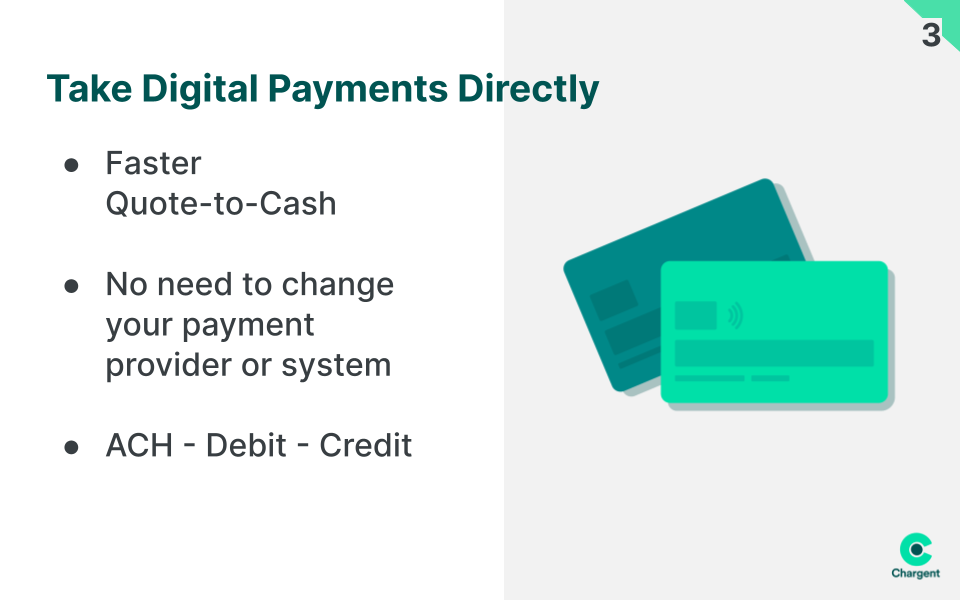 3

Take Digital Payments Directly

● Faster Quote-to-Cash

● No need to change your payment provider or system

● ACH - Debit - Credit

Chargent